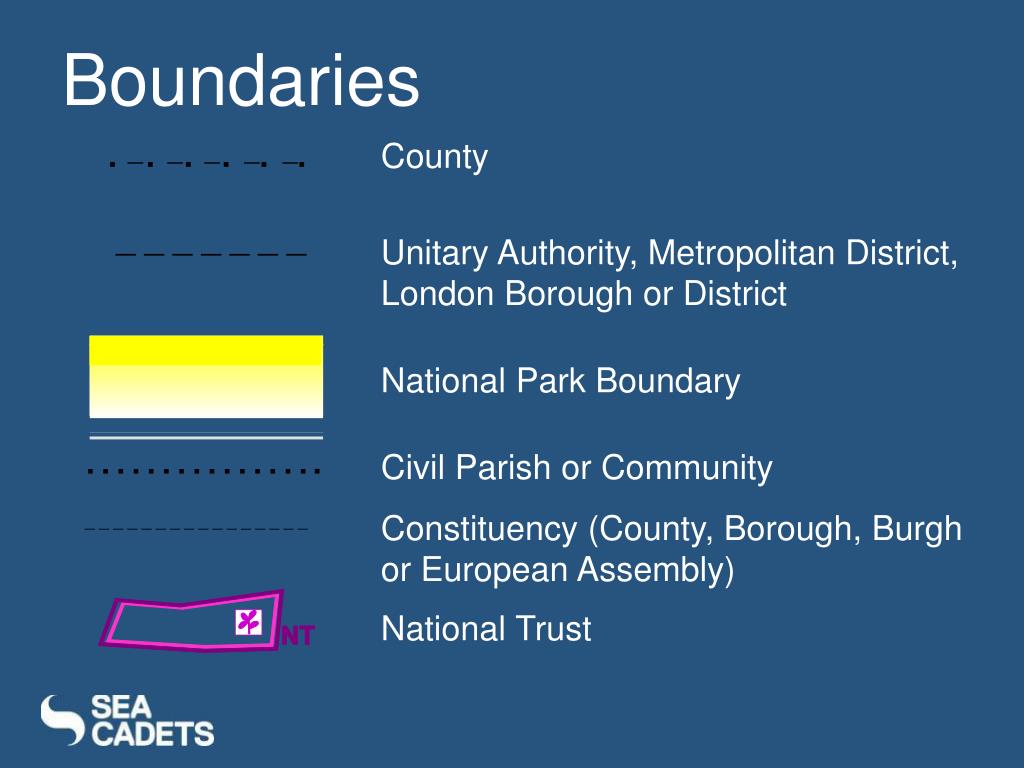 Boundaries

County

Unitary Authority, Metropolitan District, London Borough or District

National Park Boundary

Civil Parish or Community

Constituency (County, Borough, Burgh or European Assembly)

NT

National Trust

SEA CADETS